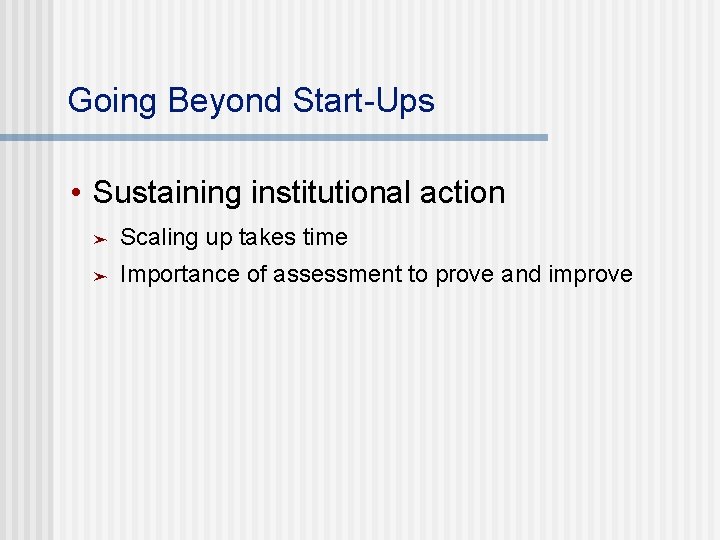 Going Beyond Start-Ups

• Sustaining institutional action

➢ Scaling up takes time

➢ Importance of assessment to prove and improve